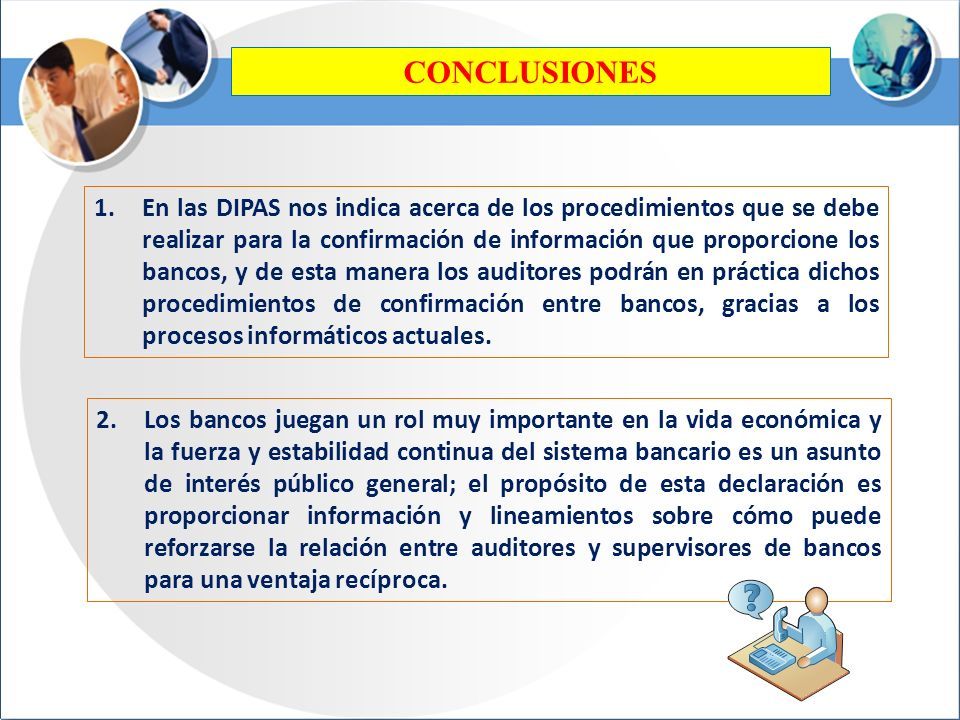 CONCLUSIONES

1. En las DIPAS nos indica acerca de los procedimientos que se debe realizar para la confirmación de información que proporcione los bancos, y de esta manera los auditores podrán en práctica dichos procedimientos de confirmación entre bancos, gracias a los procesos informáticos actuales.

2. Los bancos juegan un rol muy importante en la vida económica y la fuerza y estabilidad continua del sistema bancario es un asunto de interés público general; el propósito de esta declaración es proporcionar información y lineamientos sobre cómo puede reforzarse la relación entre auditores y supervisores de bancos para una ventaja recíproca.

?